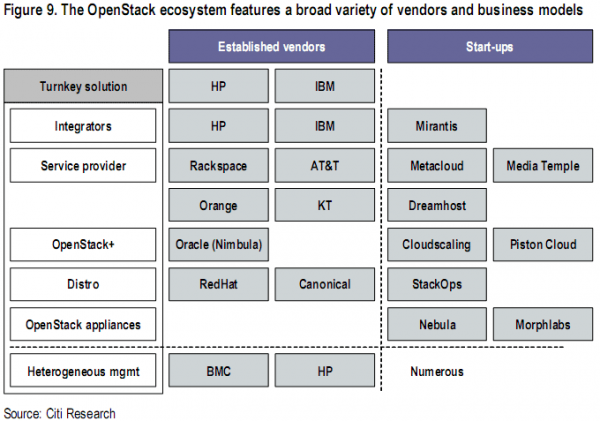 Figure 9. The OpenStack ecosystem features a broad variety of vendors and business models

| | Established vendors | | Start-ups | |
|---|---|---|---|---|
| Turnkey solution | HP | IBM | | |
| Integrators | HP | IBM | Mirantis | |
| Service provider | Rackspace | AT&T | Metacloud | Media Temple |
| | Orange | KT | Dreamhost | |
| OpenStack+ | Oracle (Nimbula) | | Cloudscaling | Piston Cloud |
| Distro | RedHat | Canonical | StackOps | |
| OpenStack appliances | | | Nebula | Morphlabs |
| Heterogeneous mgmt | BMC | HP | Numerous | |

Source: Citi Research